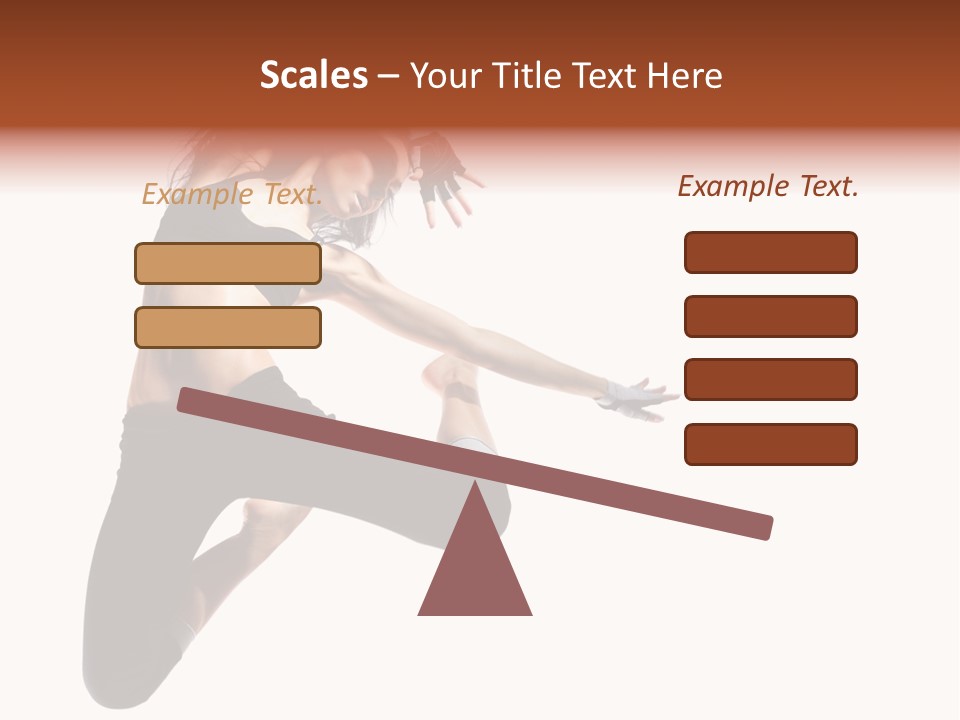 Scales – Your Title Text Here

Example Text.

Example Text.